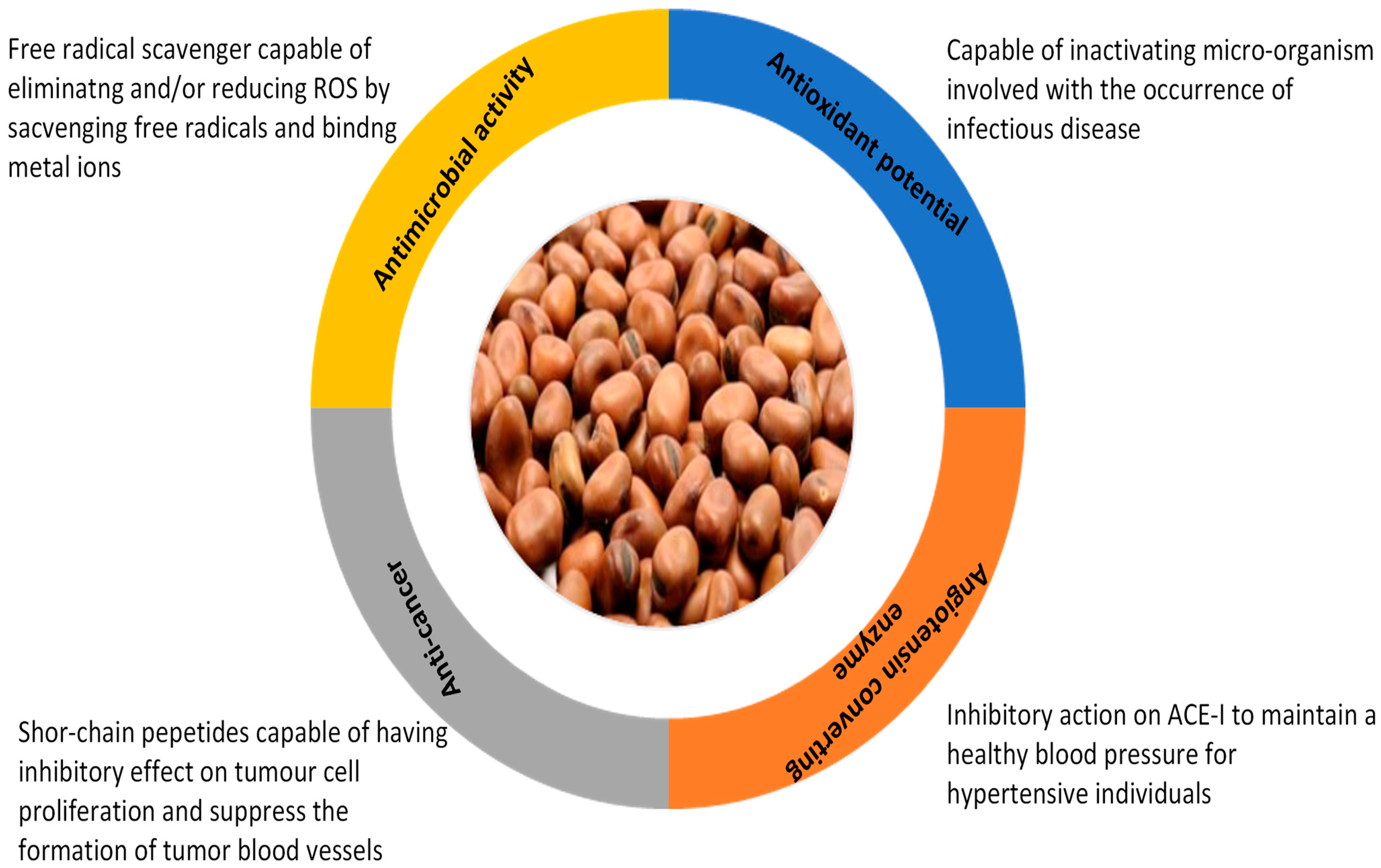 Free radical scavenger capable of eliminatng and/or reducing ROS by sacvenging free radicals and bindng metal ions

Antimicrobial activity

Antioxidant potential

Capable of inactivating micro-organism involved with the occurrence of infectious disease

Anti-cancer

Angiotensin converting enzyme

Shor-chain pepetides capable of having inhibitory effect on tumour cell proliferation and suppress the formation of tumor blood vessels

Inhibitory action on ACE-I to maintain a healthy blood pressure for hypertensive individuals